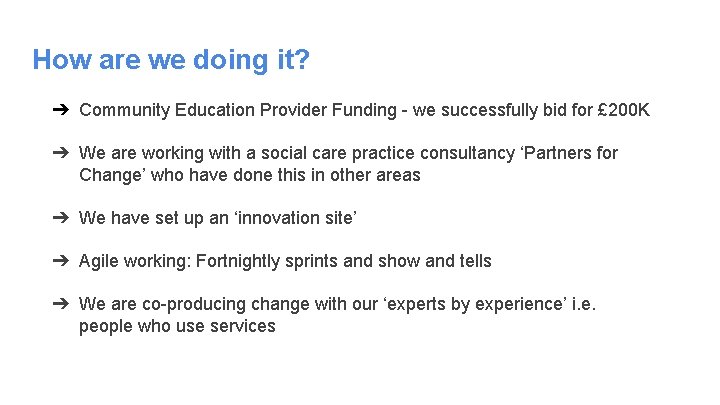 How are we doing it?

➔ Community Education Provider Funding - we successfully bid for £200K

➔ We are working with a social care practice consultancy ‘Partners for Change’ who have done this in other areas

➔ We have set up an ‘innovation site’

➔ Agile working: Fortnightly sprints and show and tells

➔ We are co-producing change with our ‘experts by experience’ i.e. people who use services